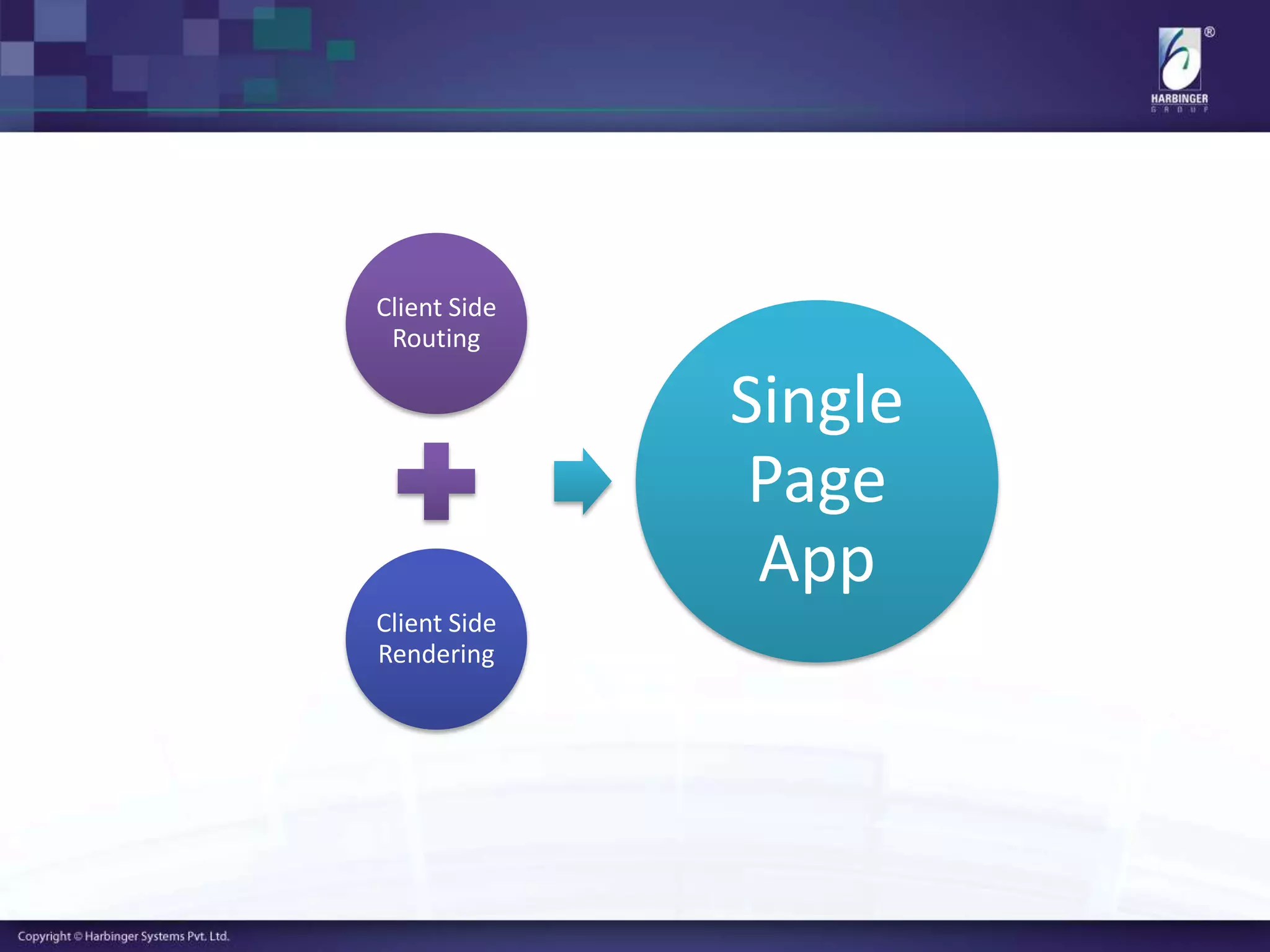 ®
HARBINGER
GROUP

Client Side Routing

Client Side Rendering

Single Page App

Copyright © Harbinger Systems Pvt. Ltd.